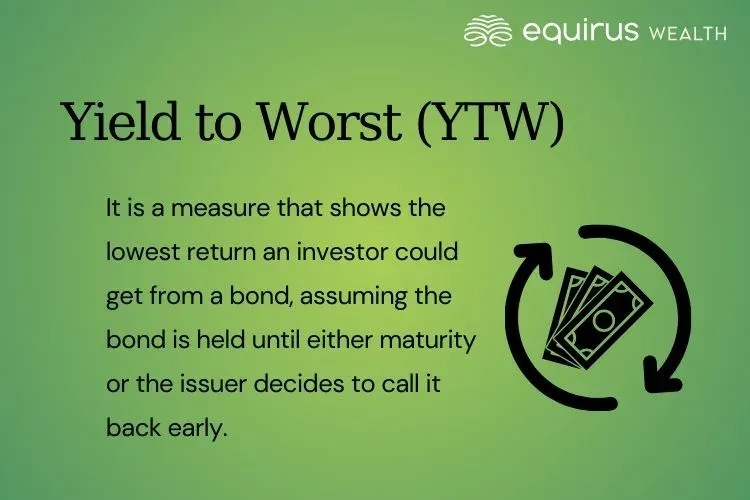 equirus WEALTH

Yield to Worst (YTW)

It is a measure that shows the lowest return an investor could get from a bond, assuming the bond is held until either maturity or the issuer decides to call it back early.